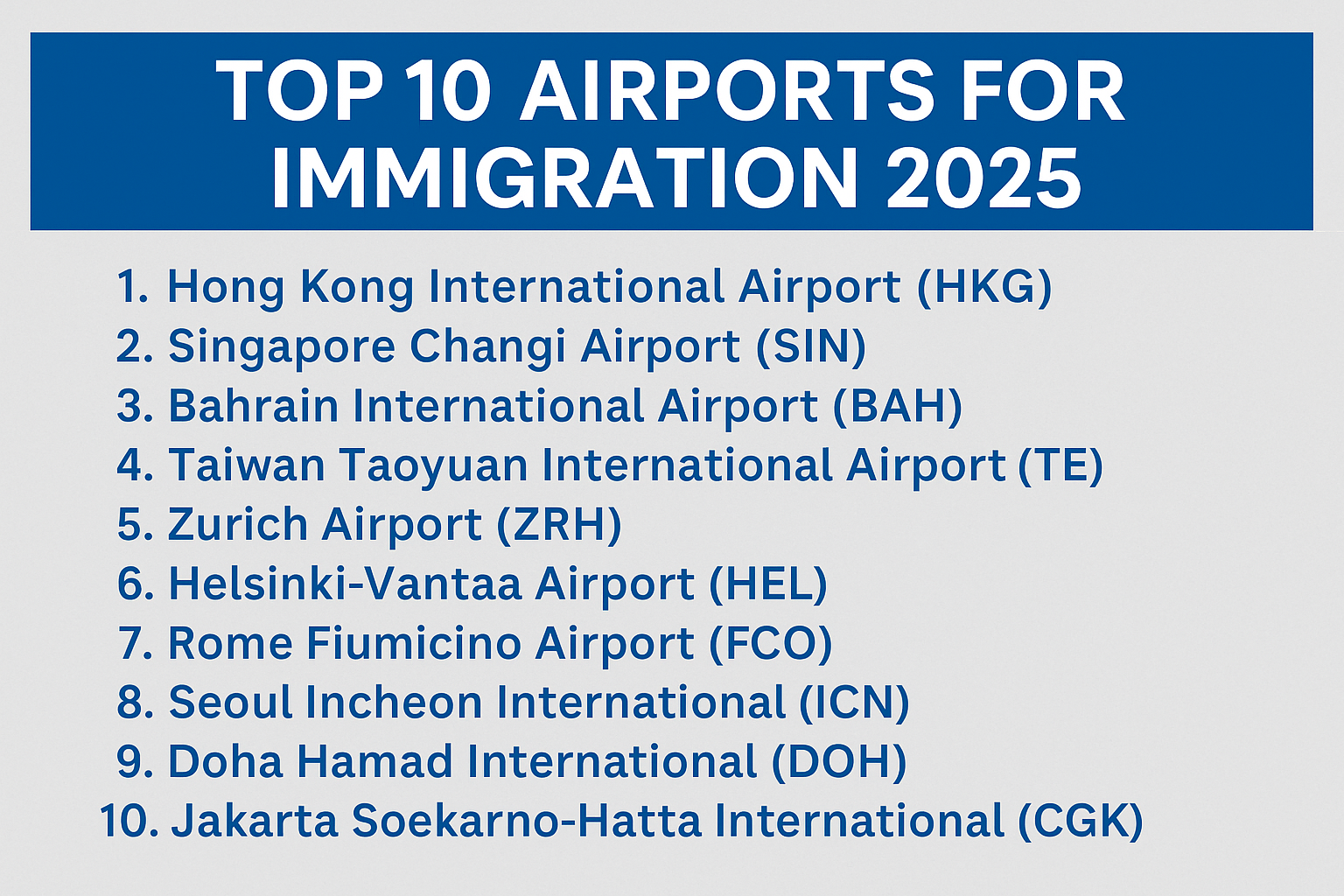 TOP 10 AIRPORTS FOR IMMIGRATION 2025

1. Hong Kong International Airport (HKG)
2. Singapore Changi Airport (SIN)
3. Bahrain International Airport (BAH)
4. Taiwan Taoyuan International Airport (TE)
5. Zurich Airport (ZRH)
6. Helsinki-Vantaa Airport (HEL)
7. Rome Fiumicino Airport (FCO)
8. Seoul Incheon International (ICN)
9. Doha Hamad International (DOH)
10. Jakarta Soekarno-Hatta International (CGK)